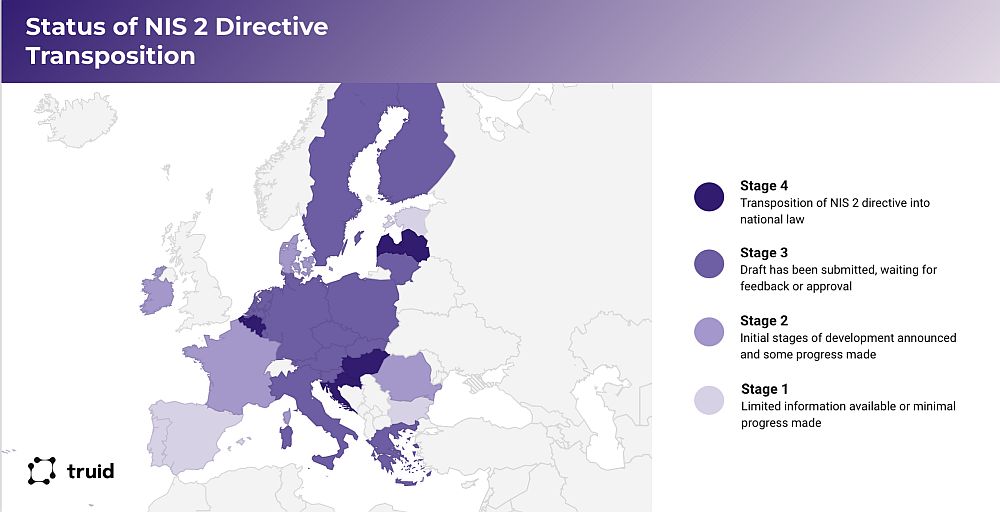 Status of NIS 2 Directive Transposition

Stage 4
Transposition of NIS 2 directive into national law

Stage 3
Draft has been submitted, waiting for feedback or approval

Stage 2
Initial stages of development announced and some progress made

Stage 1
Limited information available or minimal progress made

truid